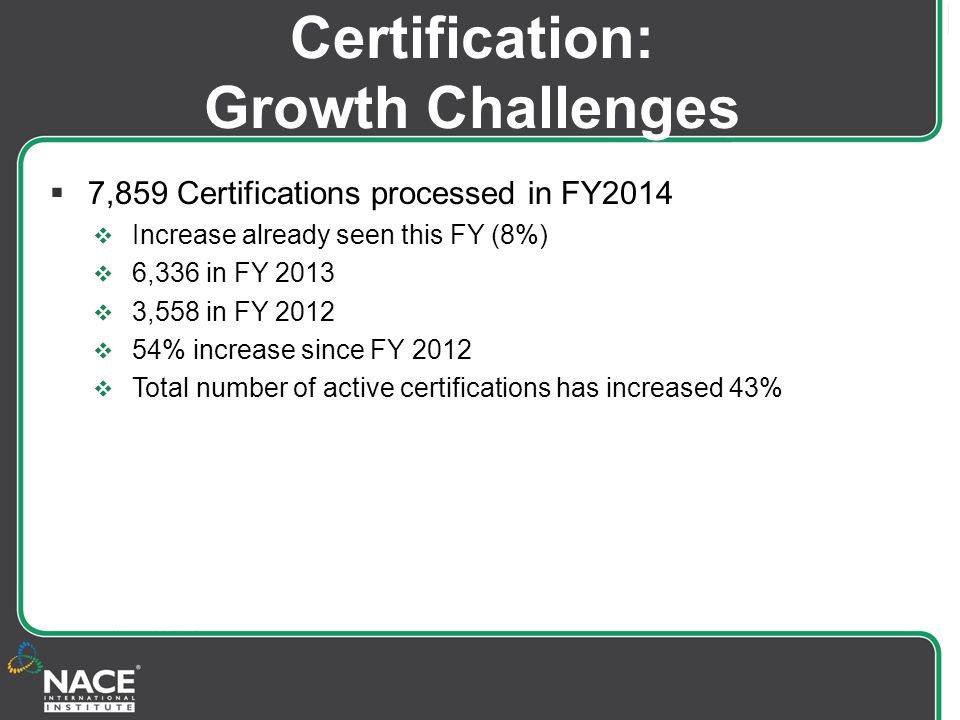 Certification:
Growth Challenges

▪ 7,859 Certifications processed in FY2014
❖ Increase already seen this FY (8%)
❖ 6,336 in FY 2013
❖ 3,558 in FY 2012
❖ 54% increase since FY 2012
❖ Total number of active certifications has increased 43%

NACE® INTERNATIONAL INSTITUTE